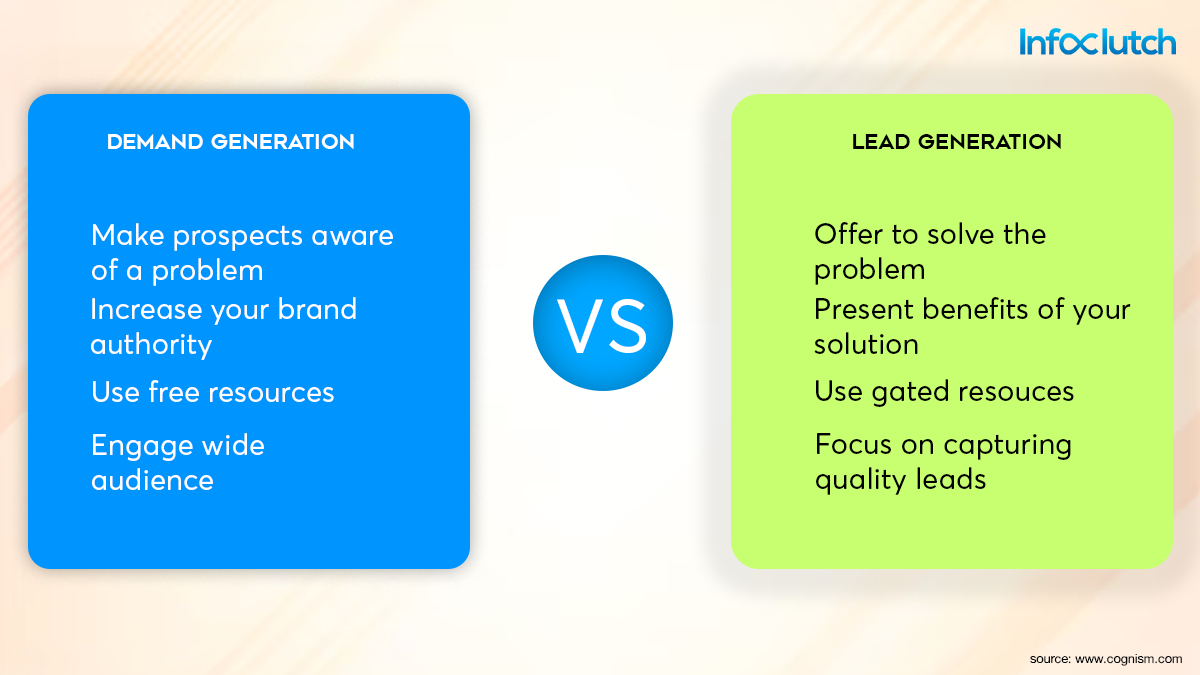 Infoclutch

DEMAND GENERATION

Make prospects aware of a problem

Increase your brand authority

Use free resources

Engage wide audience

VS

LEAD GENERATION

Offer to solve the problem

Present benefits of your solution

Use gated resouces

Focus on capturing quality leads

source: www.cognism.com